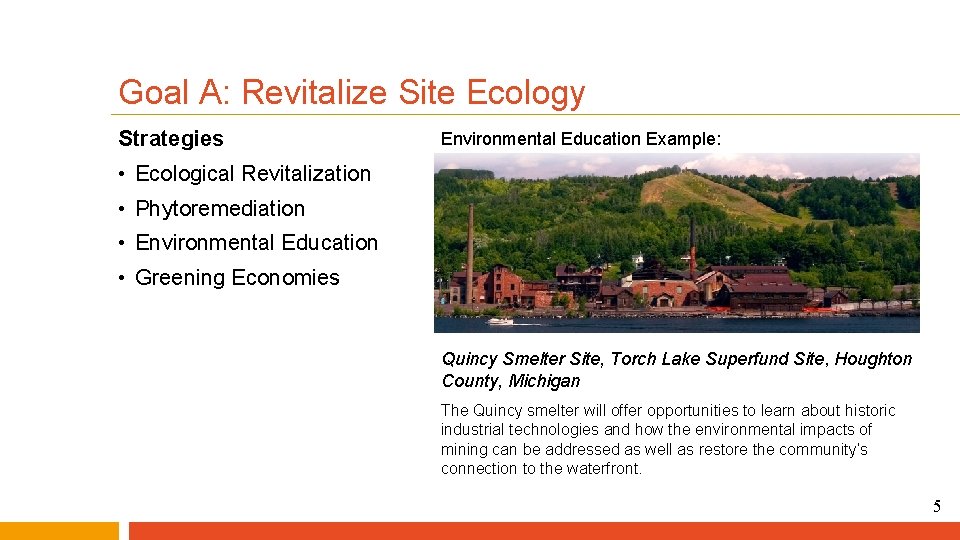 Goal A: Revitalize Site Ecology

Strategies

• Ecological Revitalization
• Phytoremediation
• Environmental Education
• Greening Economies

Environmental Education Example:

Quincy Smelter Site, Torch Lake Superfund Site, Houghton County, Michigan

The Quincy smelter will offer opportunities to learn about historic industrial technologies and how the environmental impacts of mining can be addressed as well as restore the community's connection to the waterfront.

5